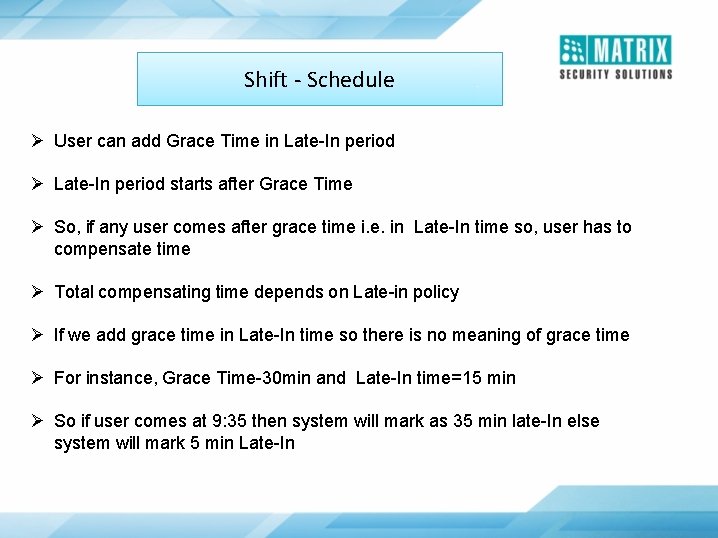 MATRIX
SECURITY SOLUTIONS

Shift - Schedule

➢ User can add Grace Time in Late-In period

➢ Late-In period starts after Grace Time

➢ So, if any user comes after grace time i.e. in Late-In time so, user has to compensate time

➢ Total compensating time depends on Late-in policy

➢ If we add grace time in Late-In time so there is no meaning of grace time

➢ For instance, Grace Time-30min and Late-In time=15 min

➢ So if user comes at 9:35 then system will mark as 35 min late-In else system will mark 5 min Late-In